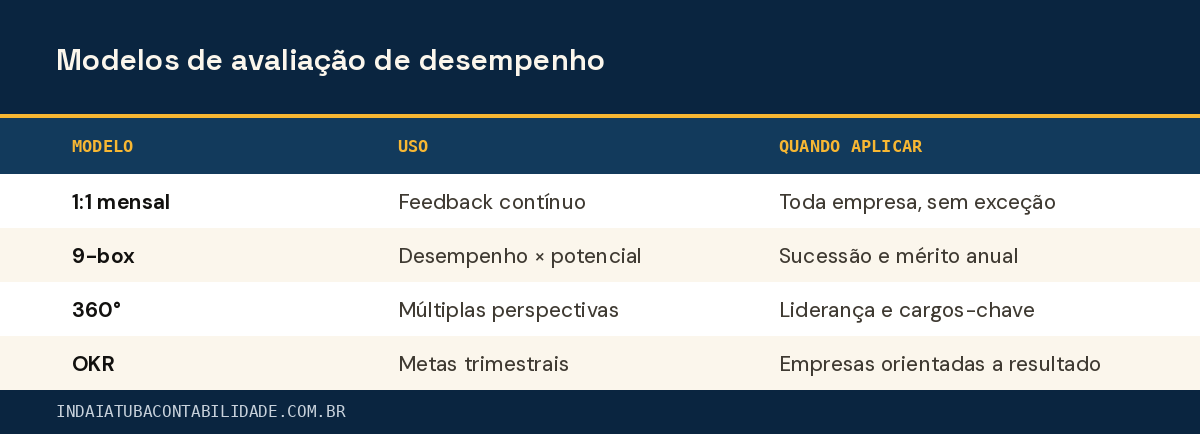 Modelos de avaliação de desempenho

| MODELO | USO | QUANDO APLICAR |
|---|---|---|
| 1:1 mensal | Feedback contínuo | Toda empresa, sem exceção |
| 9-box | Desempenho × potencial | Sucessão e mérito anual |
| 360° | Múltiplas perspectivas | Liderança e cargos-chave |
| OKR | Metas trimestrais | Empresas orientadas a resultado |

INDAIATUBACONTABILIDADE.COM.BR